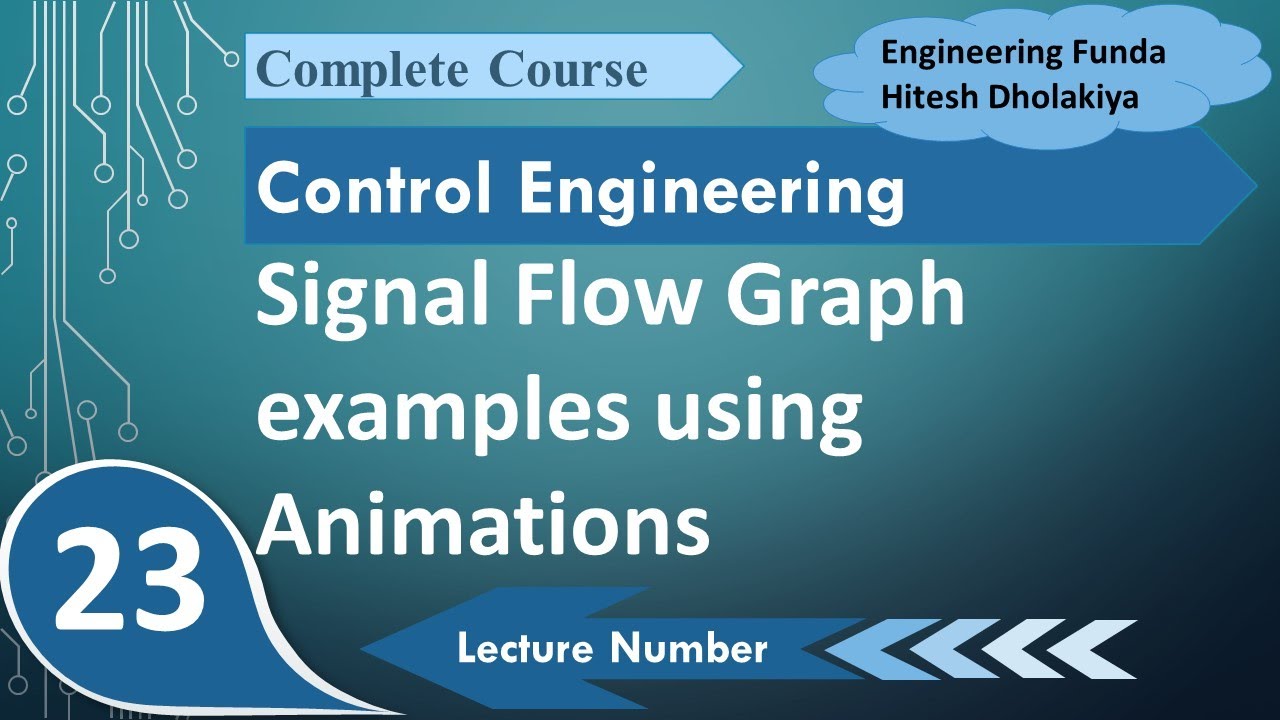 Complete Course

Engineering Funda
Hitesh Dholakiya

Control Engineering

Signal Flow Graph examples using Animations

23

Lecture Number